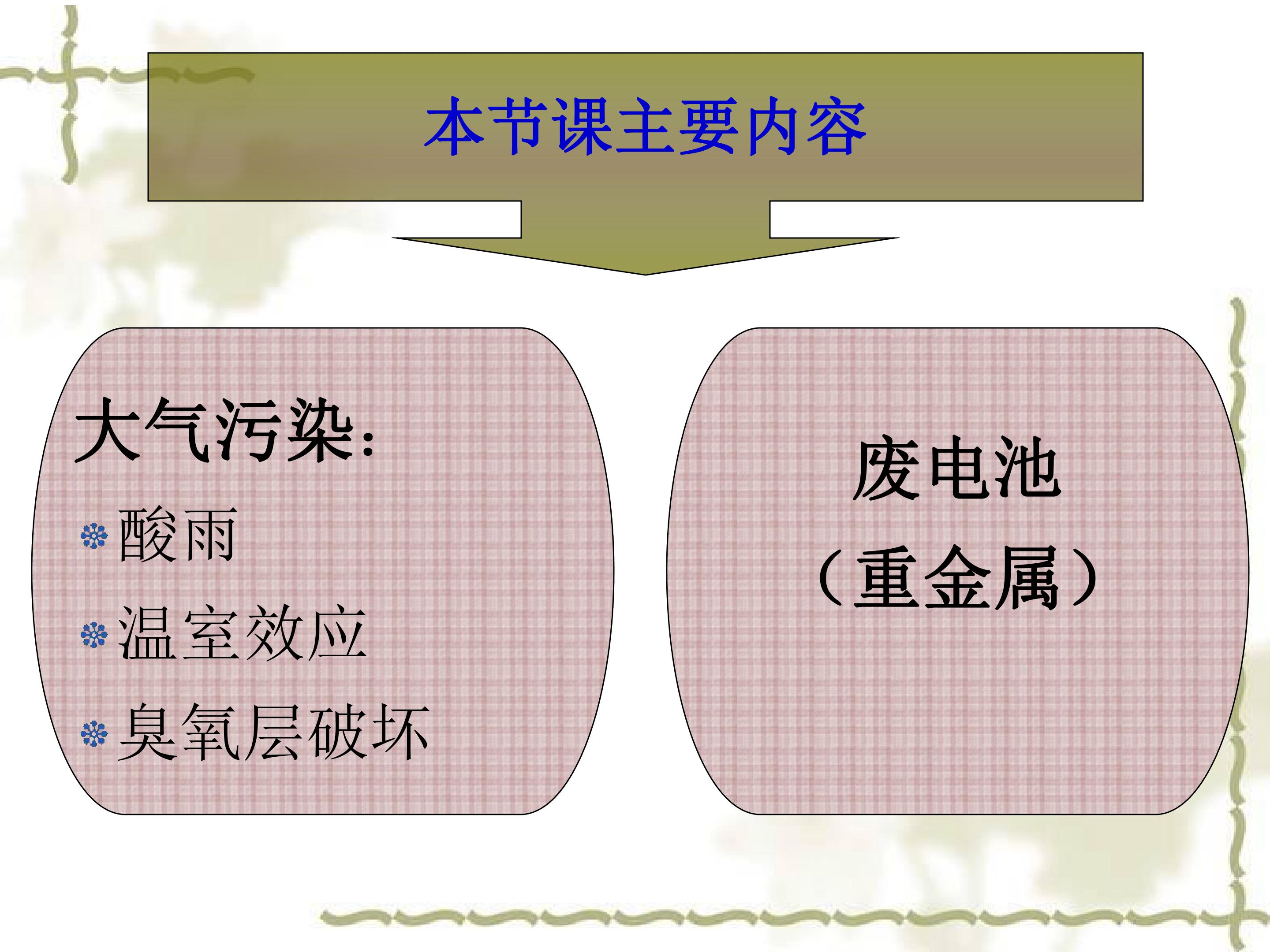 本节课主要内容

大气污染:

• 酸雨

• 温室效应

• 臭氧层破坏

废电池

（重金属）